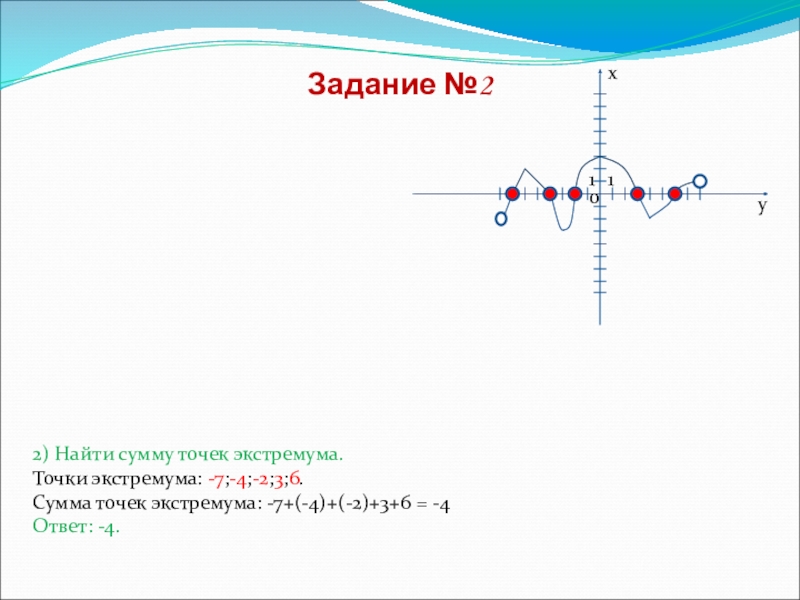 Задание №2

x

1
1
0
y

2) Найти сумму точек экстремума.
Точки экстремума: -7;-4;-2;3;6.
Сумма точек экстремума: -7+(-4)+(-2)+3+6 = -4
Ответ: -4.